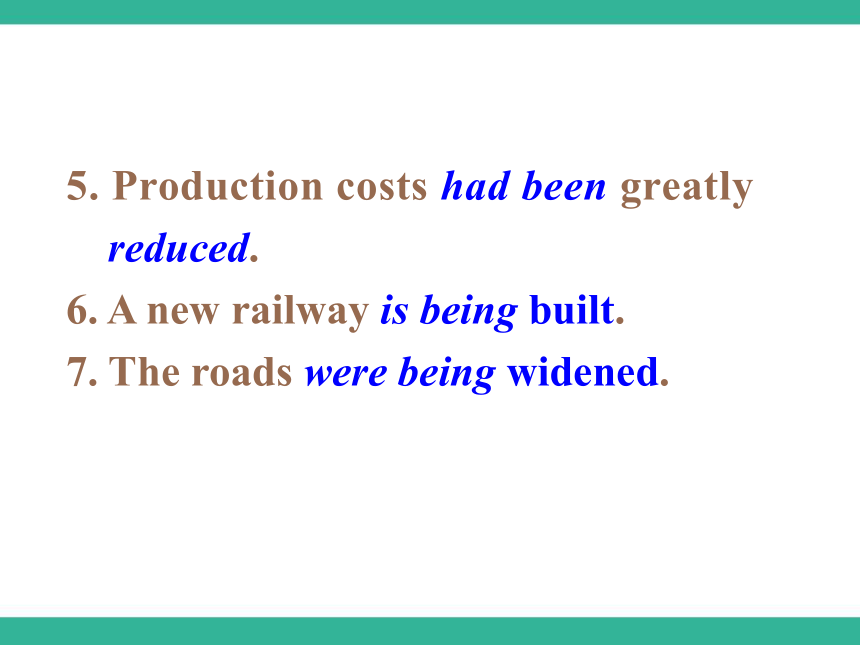 5. Production costs had been greatly reduced.

6. A new railway is being built.

7. The roads were being widened.